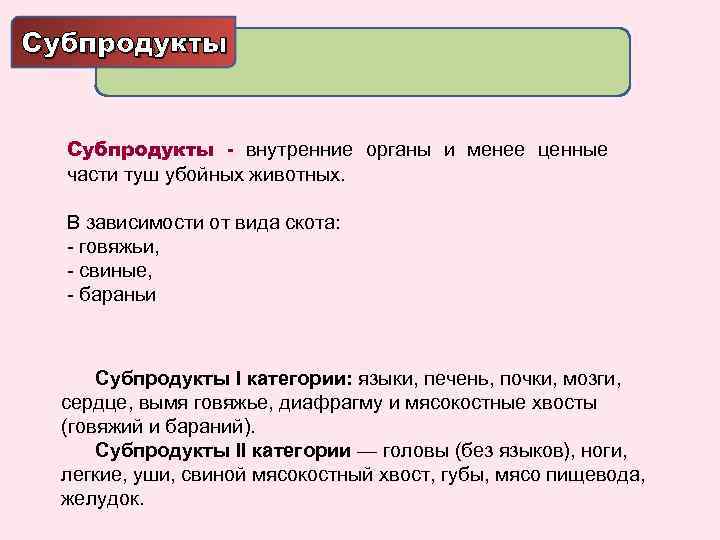 Субпродукты

Субпродукты - внутренние органы и менее ценные части туш убойных животных.

В зависимости от вида скота:
- говяжьи,
- свиные,
- бараньи

Субпродукты I категории: языки, печень, почки, мозги, сердце, вымя говяжье, диафрагму и мясокостные хвосты (говяжий и бараний).

Субпродукты II категории — головы (без языков), ноги, легкие, уши, свиной мясокостный хвост, губы, мясо пищевода, желудок.